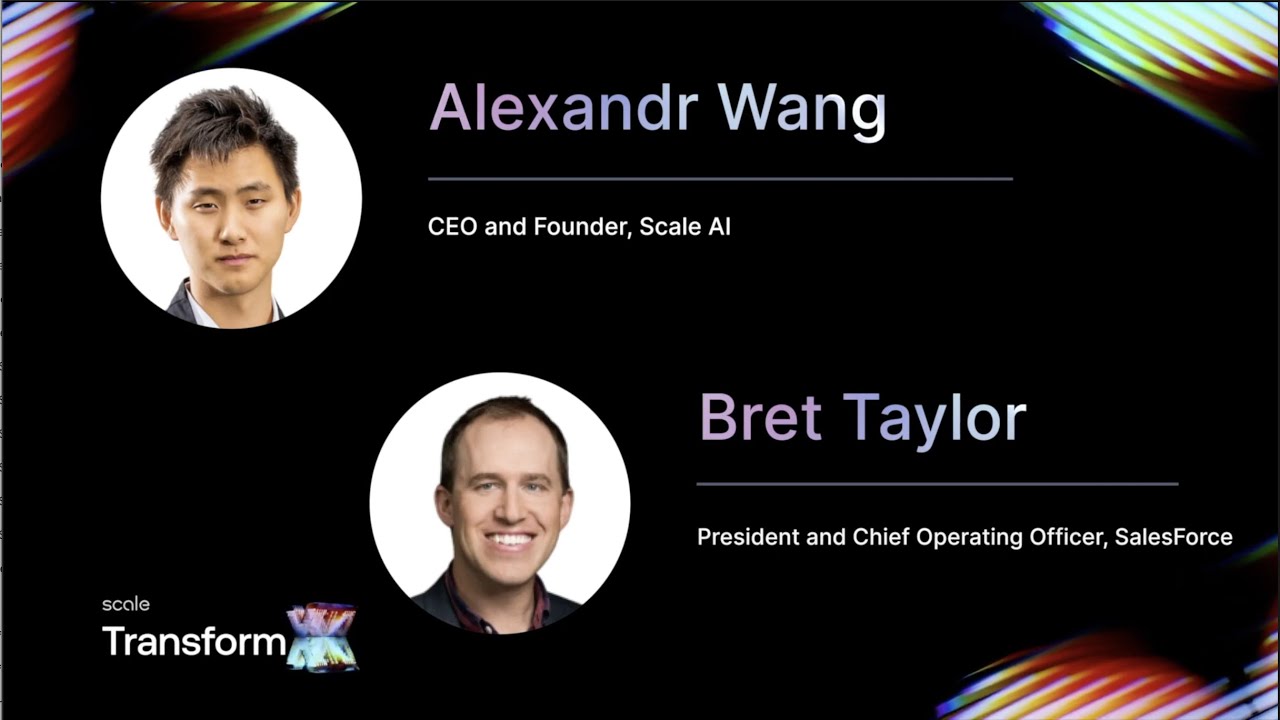 Alexandr Wang

CEO and Founder, Scale AI

Bret Taylor

President and Chief Operating Officer, SalesForce

scale
TransformX